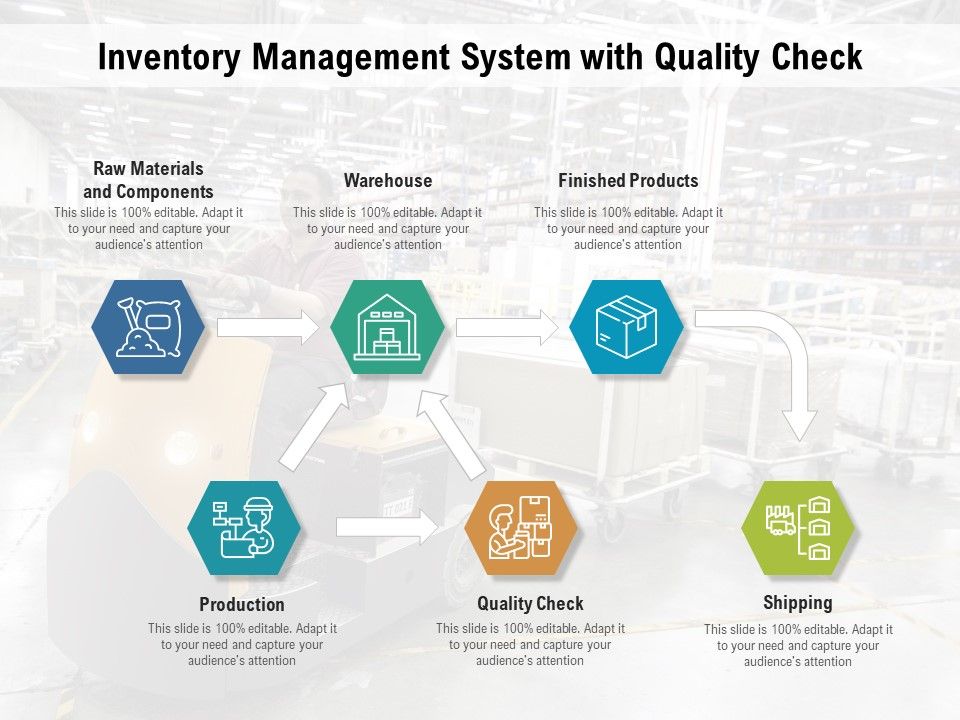 Inventory Management System with Quality Check

Raw Materials and Components
This slide is 100% editable. Adapt it to your need and capture your audience's attention

Warehouse
This slide is 100% editable. Adapt it to your need and capture your audience's attention

Finished Products
This slide is 100% editable. Adapt it to your need and capture your audience's attention

Production
This slide is 100% editable. Adapt it to your need and capture your audience's attention

Quality Check
This slide is 100% editable. Adapt it to your need and capture your audience's attention

Shipping
This slide is 100% editable. Adapt it to your need and capture your audience's attention